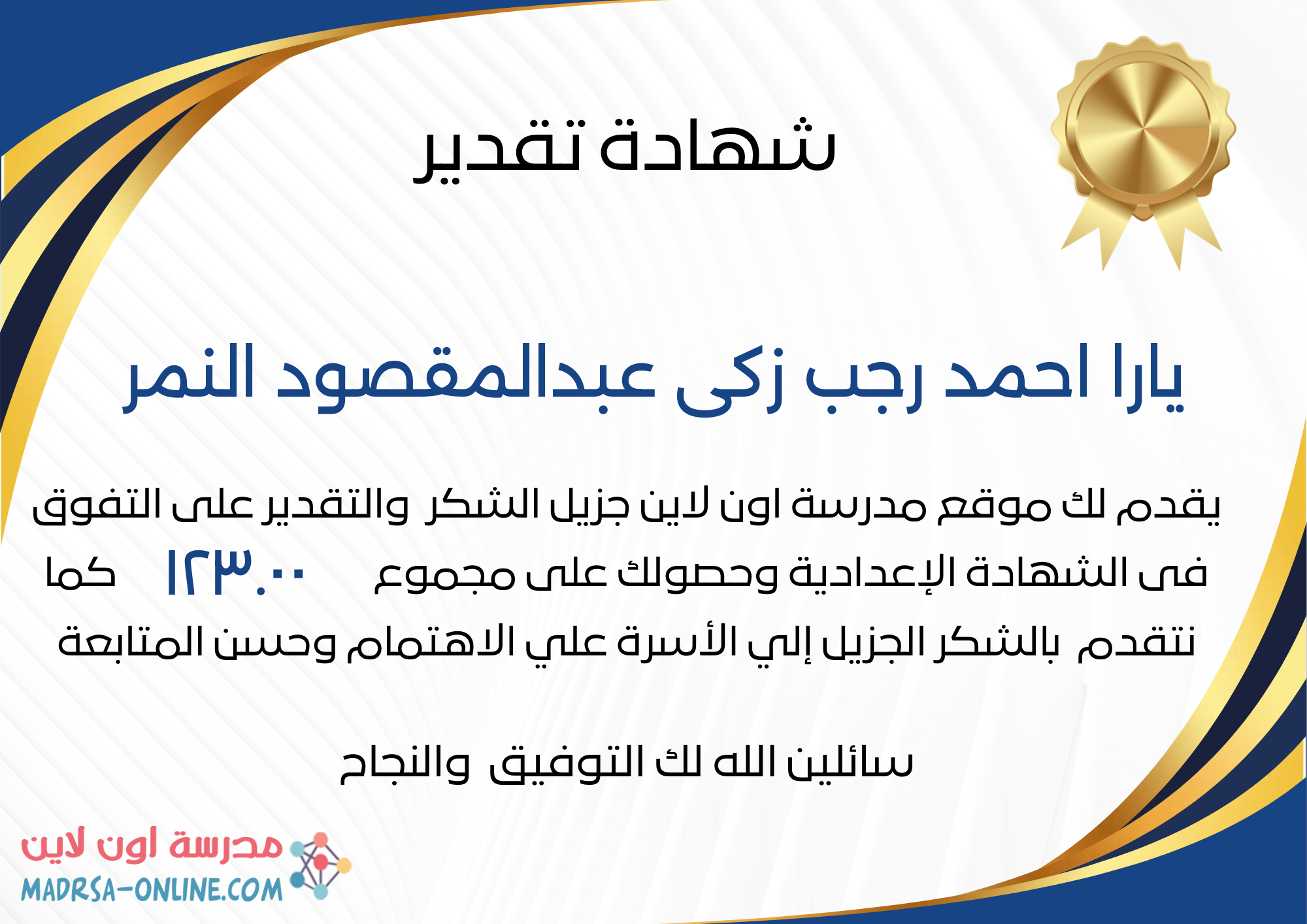 شهادة تقدير

يارا احمد رجب زكى عبدالمقصود النمر

يقدم لك موقع مدرسة اون لاين جزيل الشكر والتقدير على التفوق فى الشهادة الإعدادية وحصولك على مجموع ١٢٣.٠٠ كما نتقدم بالشكر الجزيل إلي الأسرة علي الاهتمام وحسن المتابعة

سائلين الله لك التوفيق والنجاح

مدرسة اون لاين
MADRSA-ONLINE.COM